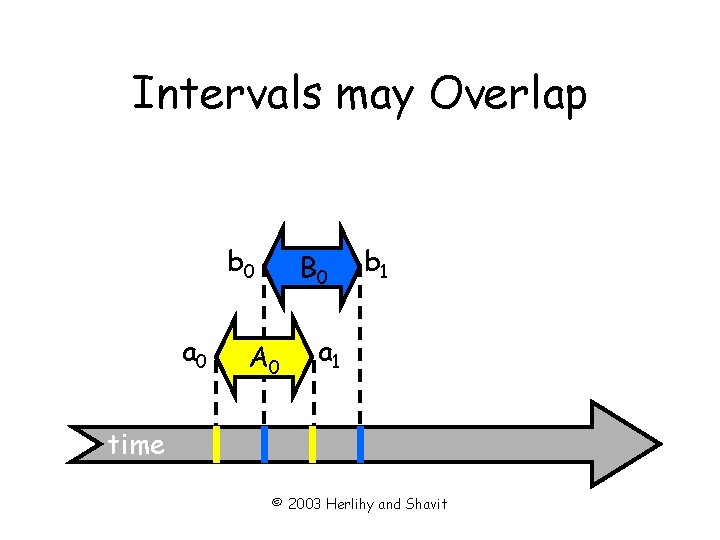 Intervals may Overlap

$b_0$ $B_0$ $b_1$

$a_0$ $A_0$ $a_1$

time

© 2003 Herlihy and Shavit